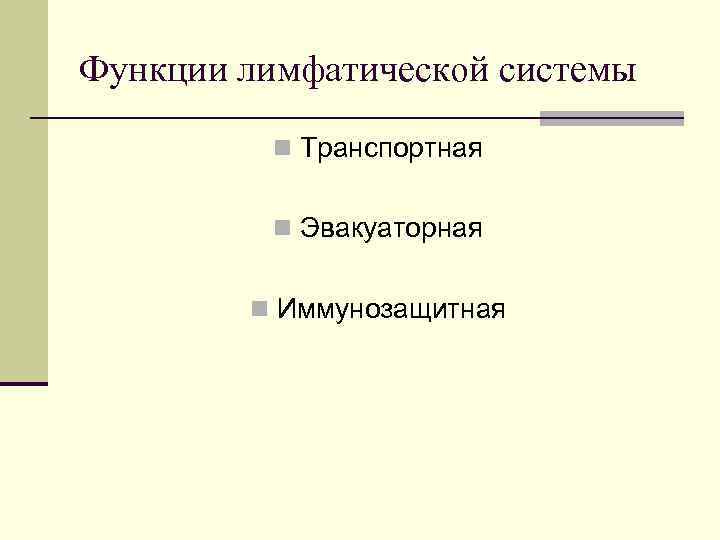 Функции лимфатической системы

Транспортная

Эвакуаторная

Иммунозащитная